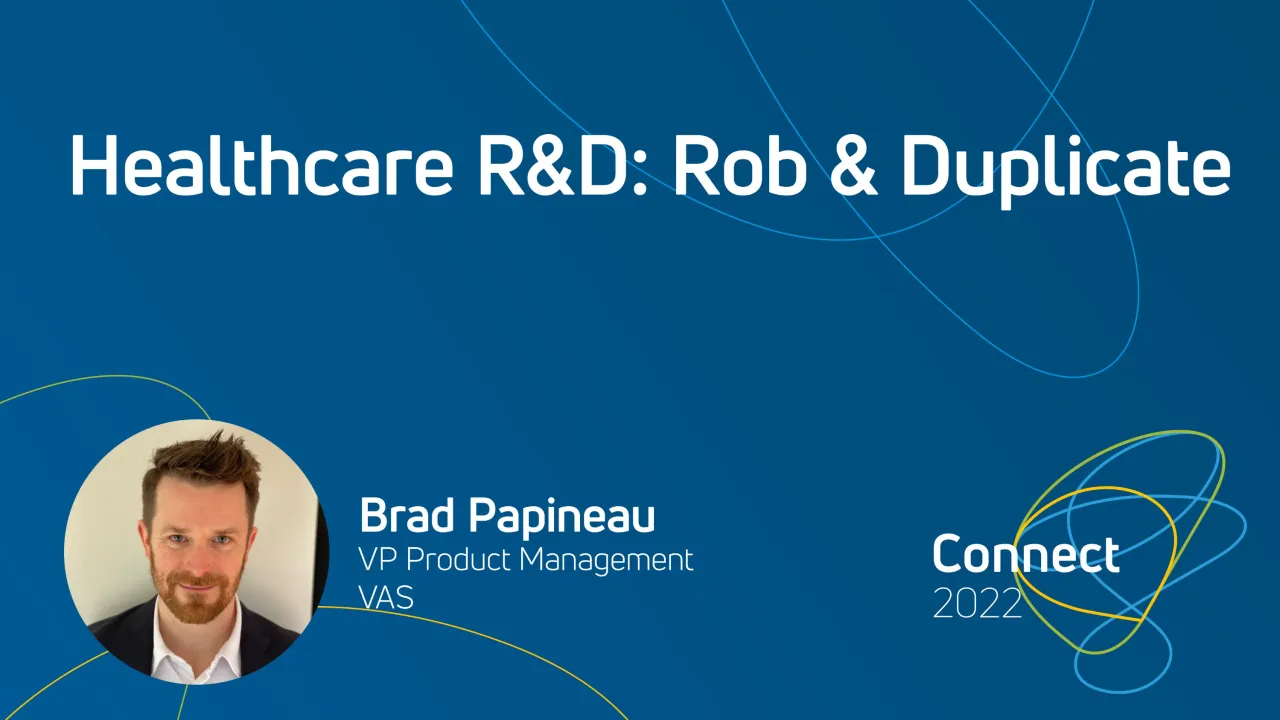 Healthcare R&D: Rob & Duplicate

Brad Papineau
VP Product Management
VAS

Connect
2022